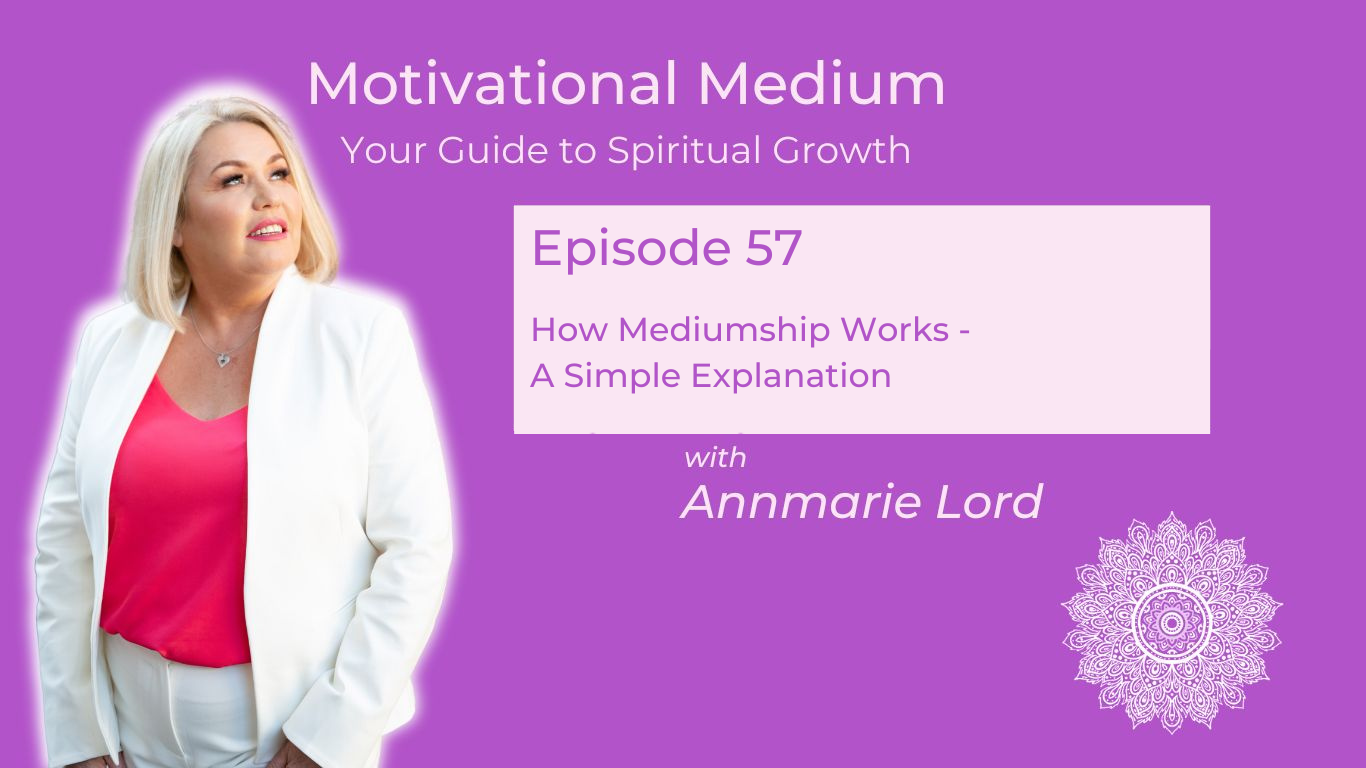 Motivational Medium
Your Guide to Spiritual Growth

Episode 57

How Mediumship Works -
A Simple Explanation

with
Annmarie Lord